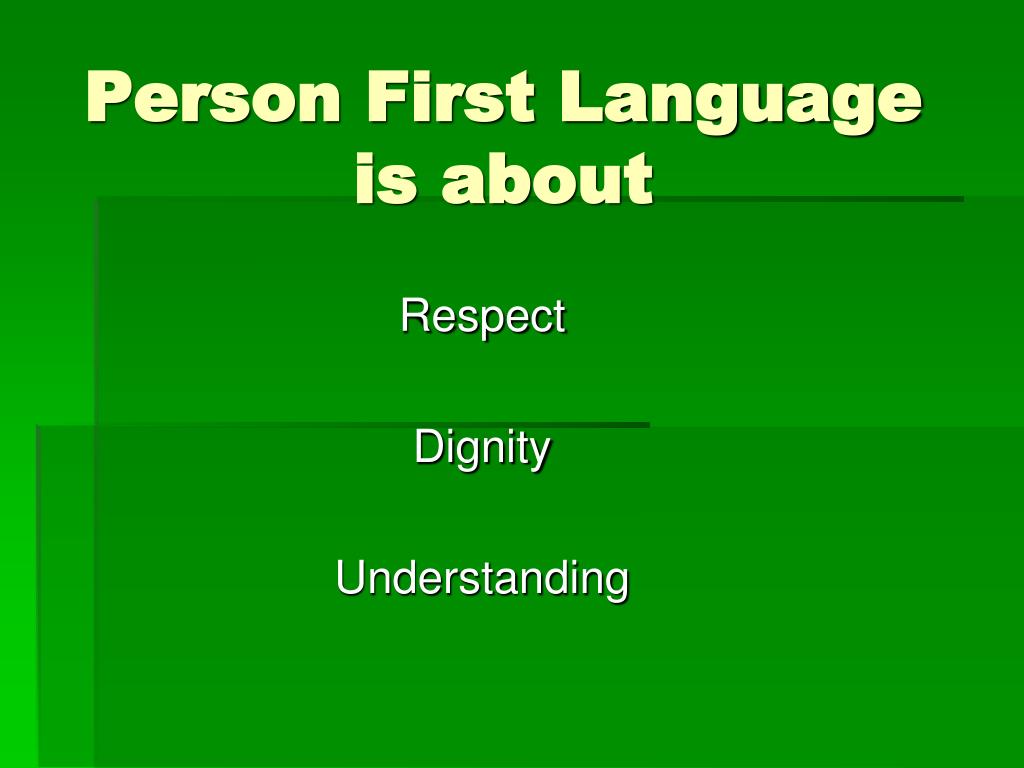 Person First Language is about

Respect

Dignity

Understanding